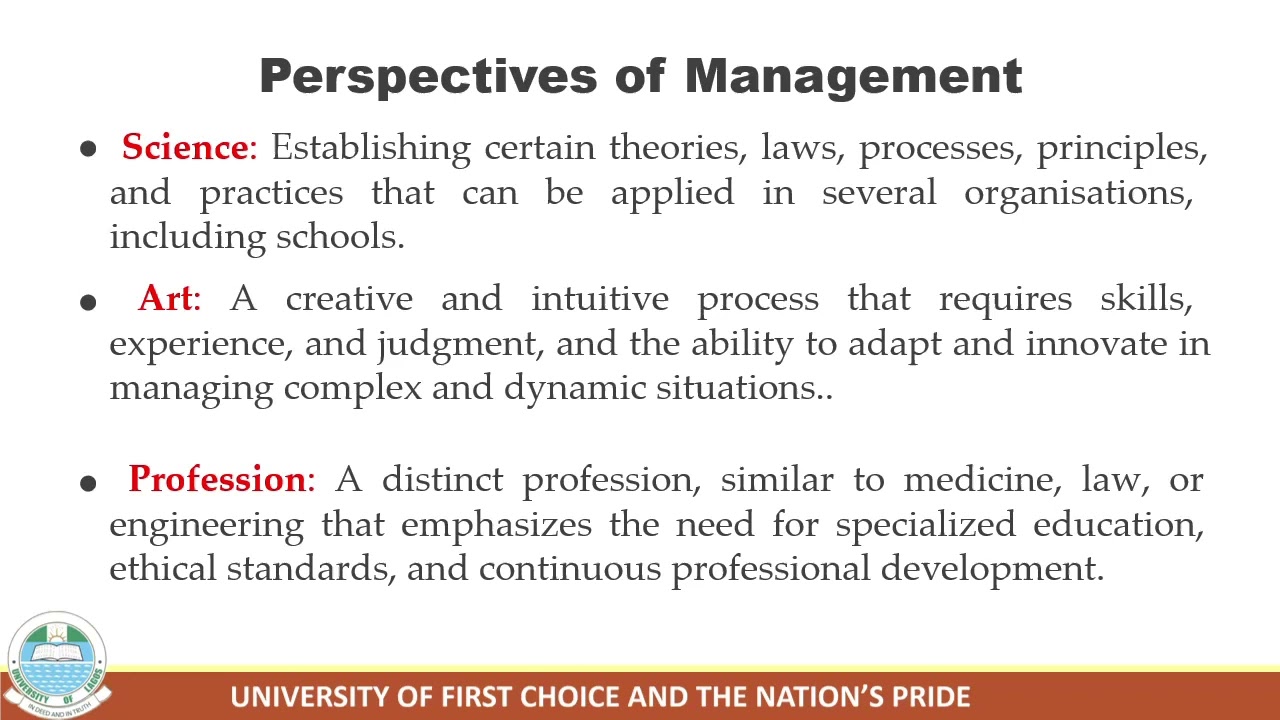 Perspectives of Management

● Science: Establishing certain theories, laws, processes, principles, and practices that can be applied in several organisations, including schools.

● Art: A creative and intuitive process that requires skills, experience, and judgment, and the ability to adapt and innovate in managing complex and dynamic situations..

● Profession: A distinct profession, similar to medicine, law, or engineering that emphasizes the need for specialized education, ethical standards, and continuous professional development.

UNIVERSITY OF LAGOS
IN DEED AND IN TRUTH

UNIVERSITY OF FIRST CHOICE AND THE NATION'S PRIDE